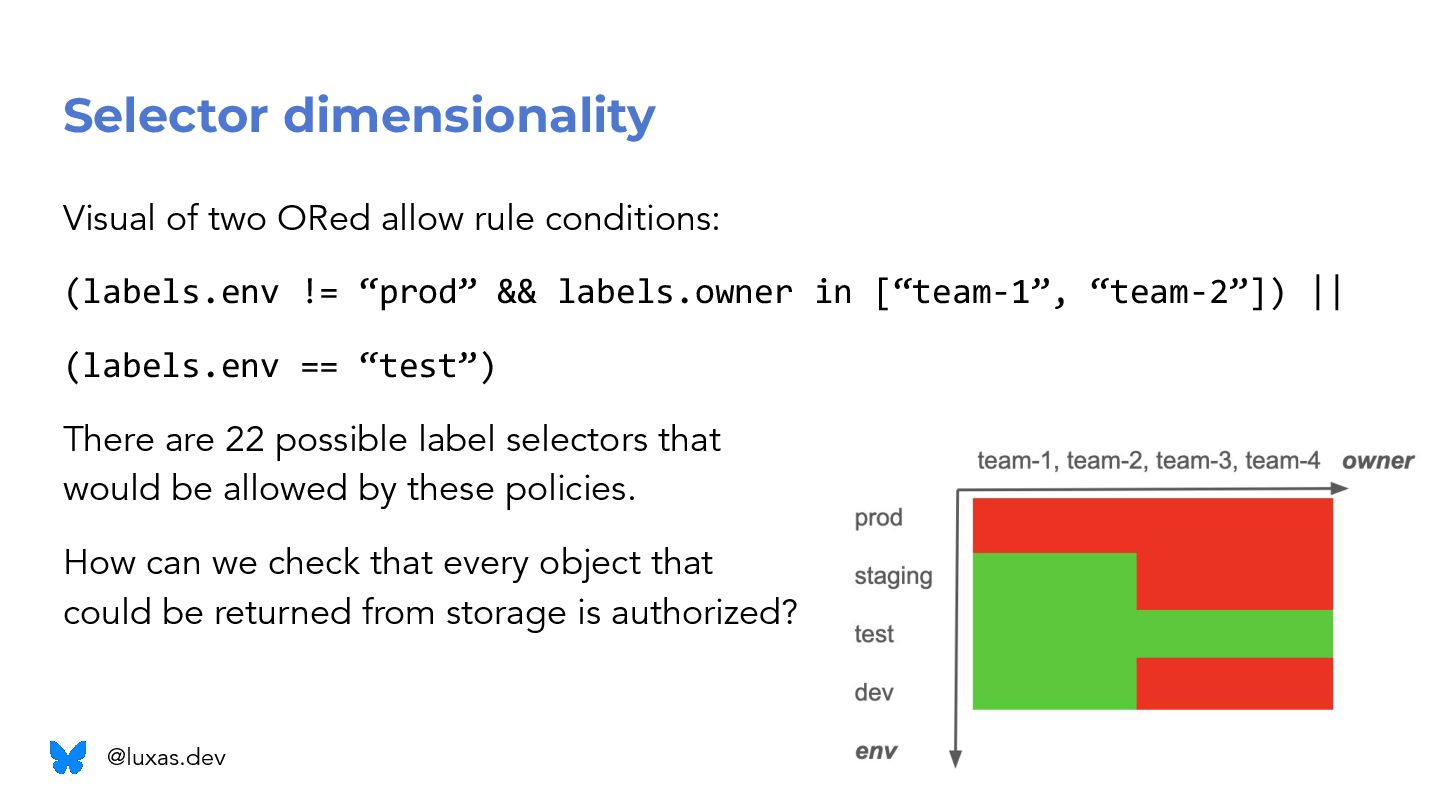 Selector dimensionality

Visual of two ORed allow rule conditions:

(labels.env != “prod” && labels.owner in [“team-1”, “team-2”]) ||

(labels.env == “test”)

There are 22 possible label selectors that would be allowed by these policies.

How can we check that every object that could be returned from storage is authorized?

team-1, team-2, team-3, team-4 owner

prod
staging
test
dev
env

@luxas.dev